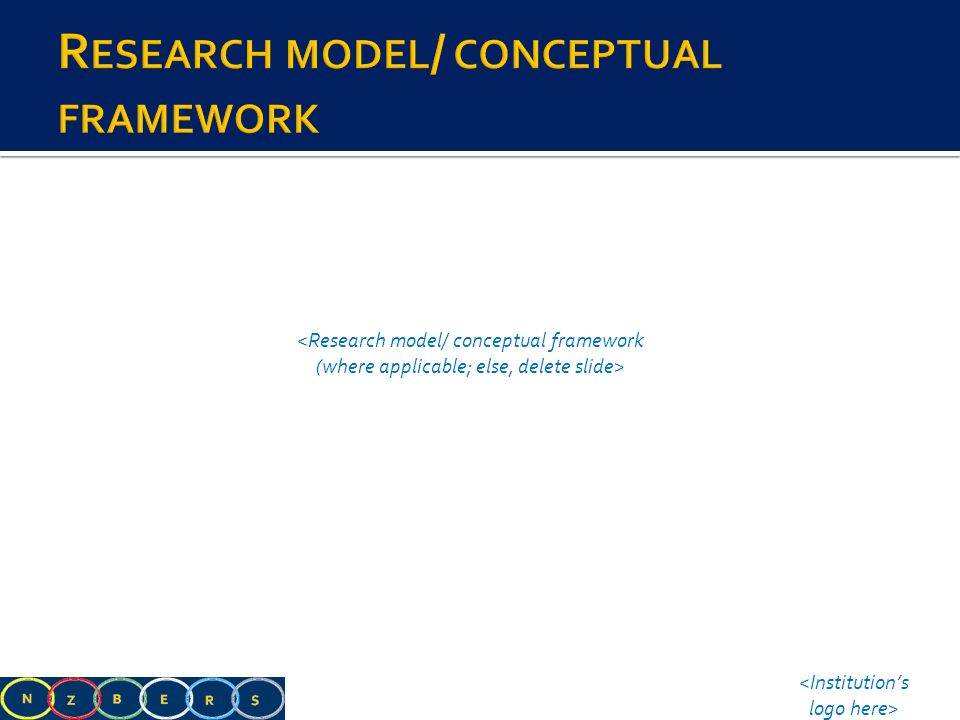 RESEARCH MODEL/ CONCEPTUAL FRAMEWORK

<Research model/ conceptual framework (where applicable; else, delete slide>

N Z B E R S

<Institution's logo here>